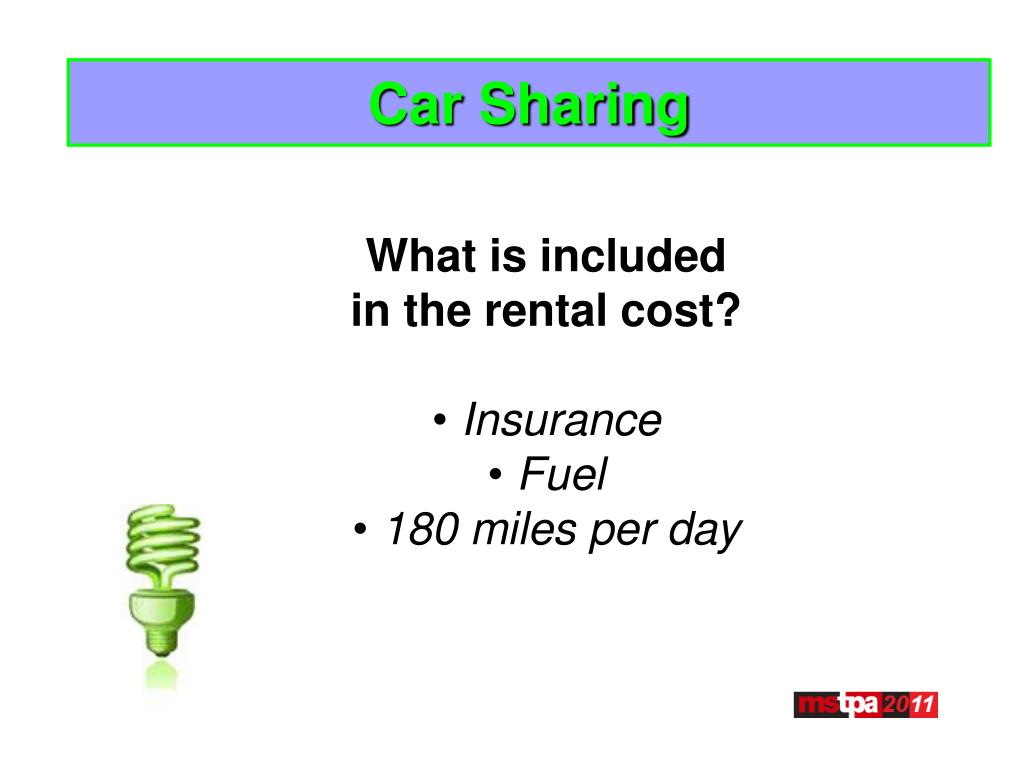 Car Sharing

What is included in the rental cost?

• Insurance
• Fuel
• 180 miles per day

mstpa 2011